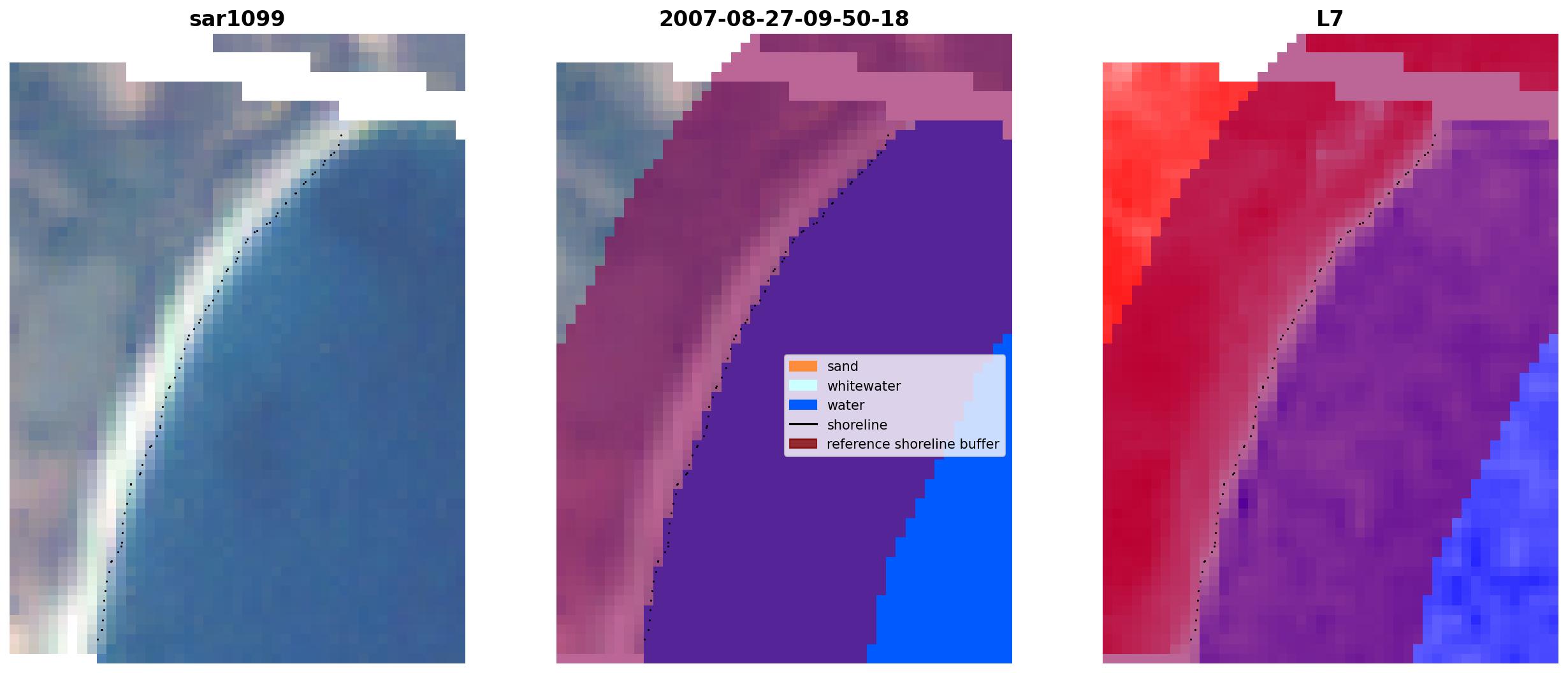 sar1099

2007-08-27-09-50-18

sand
whitewater
water
shoreline
reference shoreline buffer

L7